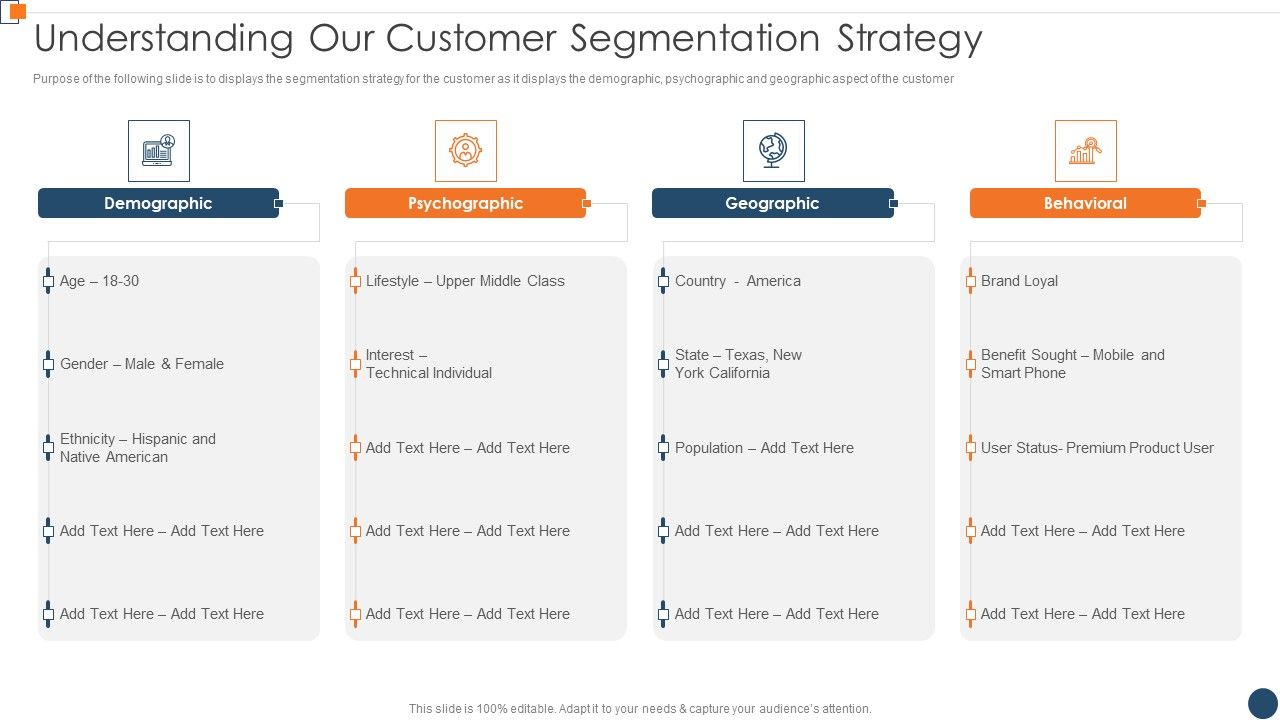 Understanding Our Customer Segmentation Strategy

Purpose of the following slide is to displays the segmentation strategy for the customer as it displays the demographic, psychographic and geographic aspect of the customer

Demographic

Age – 18-30

Gender – Male & Female

Ethnicity – Hispanic and Native American

Add Text Here – Add Text Here

Add Text Here – Add Text Here

Psychographic

Lifestyle – Upper Middle Class

Interest – Technical Individual

Add Text Here – Add Text Here

Add Text Here – Add Text Here

Add Text Here – Add Text Here

Geographic

Country - America

State – Texas, New York California

Population – Add Text Here

Add Text Here – Add Text Here

Add Text Here – Add Text Here

Behavioral

Brand Loyal

Benefit Sought – Mobile and Smart Phone

User Status- Premium Product User

Add Text Here – Add Text Here

Add Text Here – Add Text Here

This slide is 100% editable. Adapt it to your needs & capture your audience's attention.